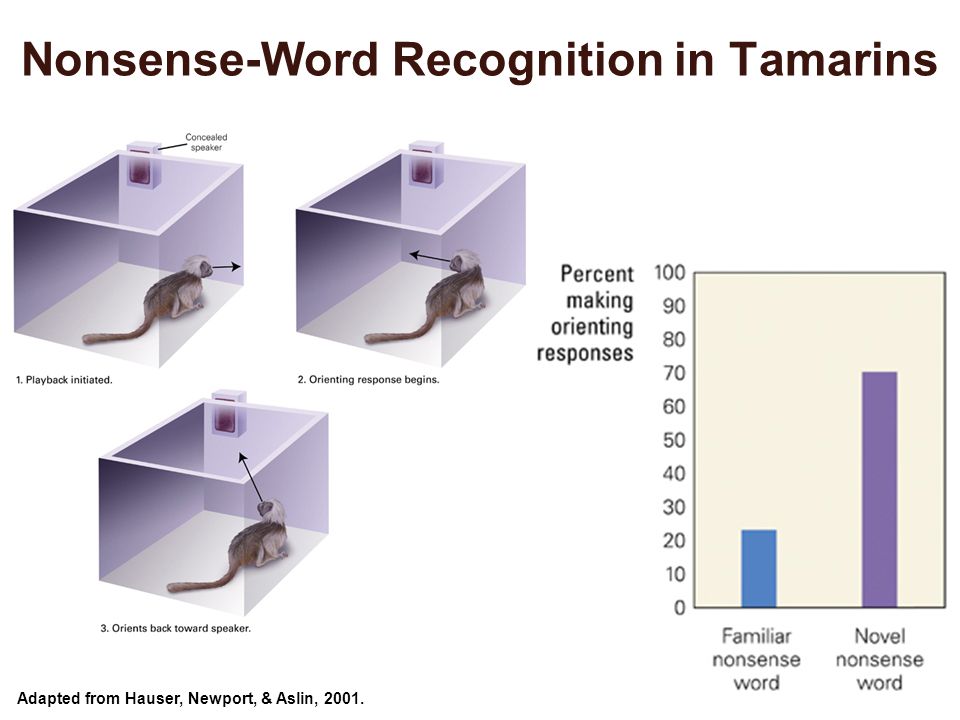 Nonsense-Word Recognition in Tamarins

Concealed speaker

1. Playback initiated.

2. Orienting response begins.

3. Orients back toward speaker.

Percent making orienting responses

100
90
80
70
60
50
40
30
20
10
0

Familiar nonsense word

Novel nonsense word

Adapted from Hauser, Newport, & Aslin, 2001.